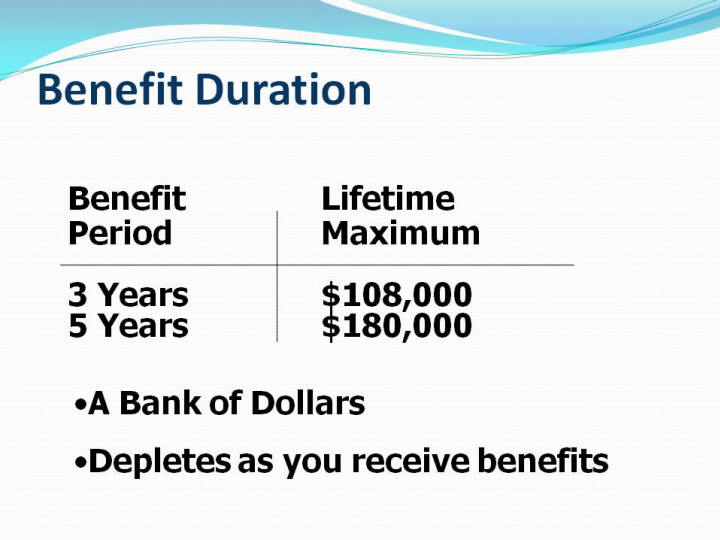 Benefit Duration

| Benefit Period | Lifetime Maximum |
|---|---|
| 3 Years | \$108,000 |
| 5 Years | \$180,000 |

•A Bank of Dollars

•Depletes as you receive benefits